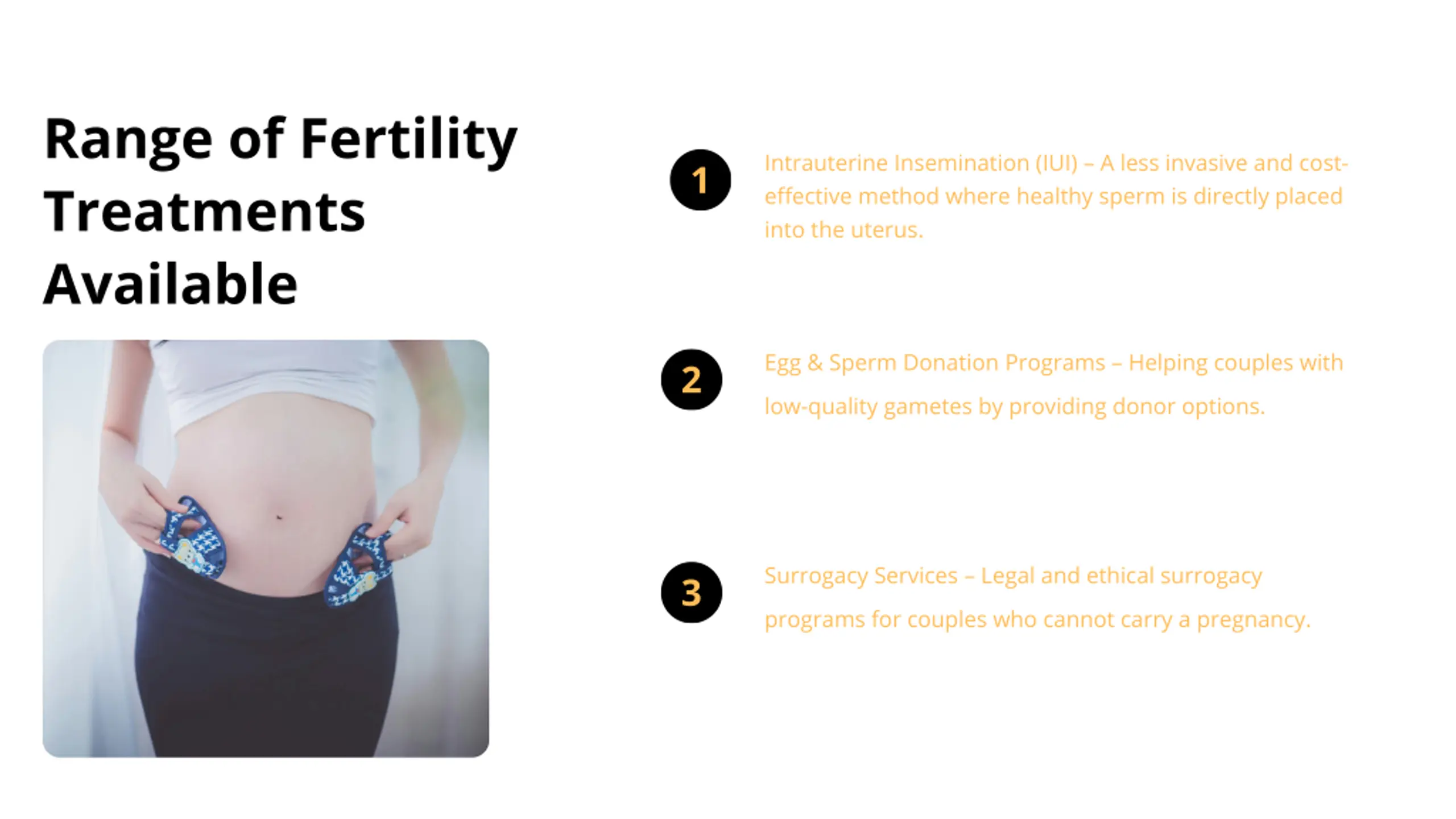 Range of Fertility Treatments Available

1

Intrauterine Insemination (IUI) – A less invasive and cost-effective method where healthy sperm is directly placed into the uterus.

2

Egg & Sperm Donation Programs – Helping couples with low-quality gametes by providing donor options.

3

Surrogacy Services – Legal and ethical surrogacy programs for couples who cannot carry a pregnancy.